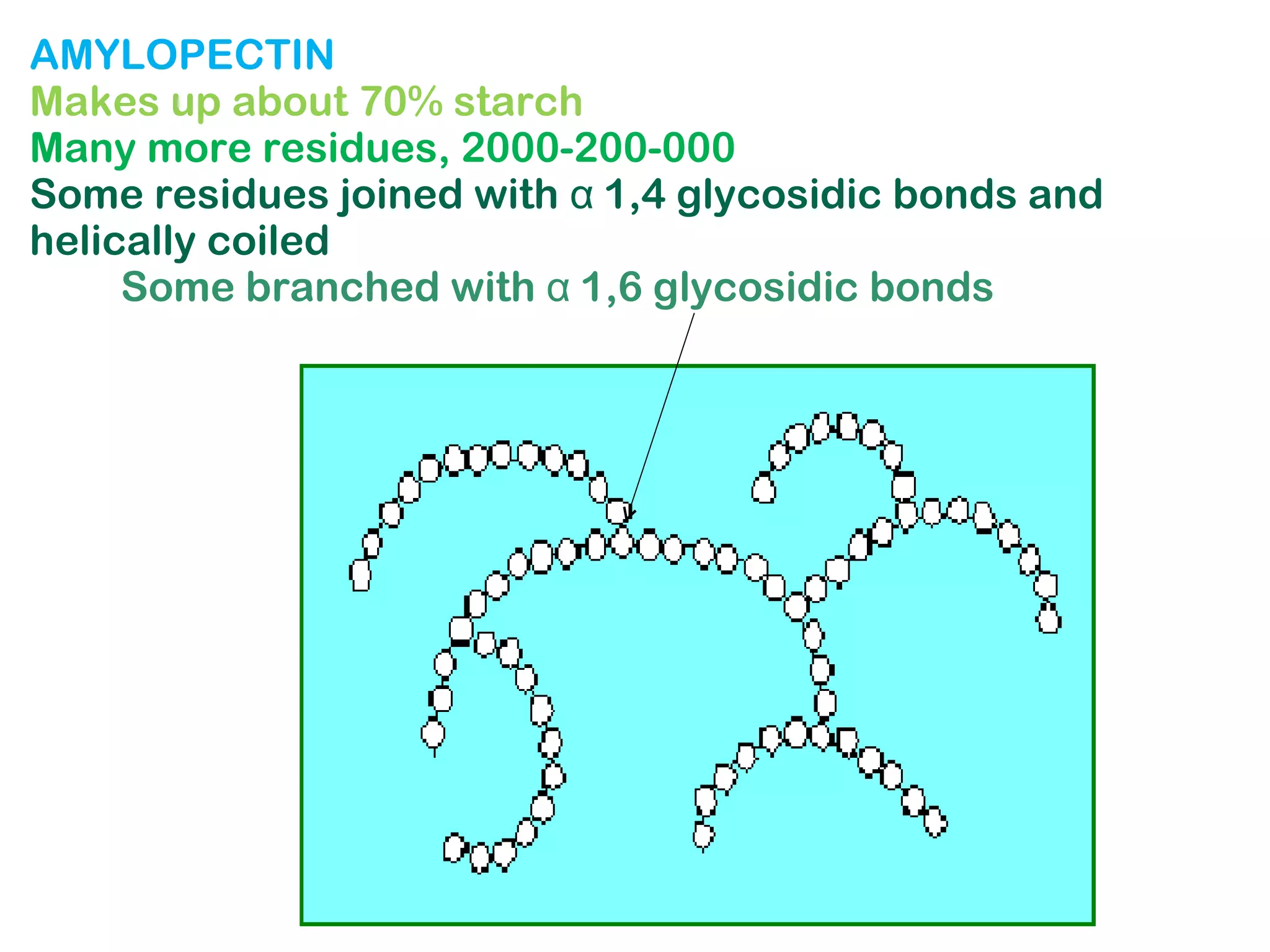 AMYLOPECTIN
Makes up about 70% starch
Many more residues, 2000-200-000
Some residues joined with α 1,4 glycosidic bonds and helically coiled
Some branched with α 1,6 glycosidic bonds